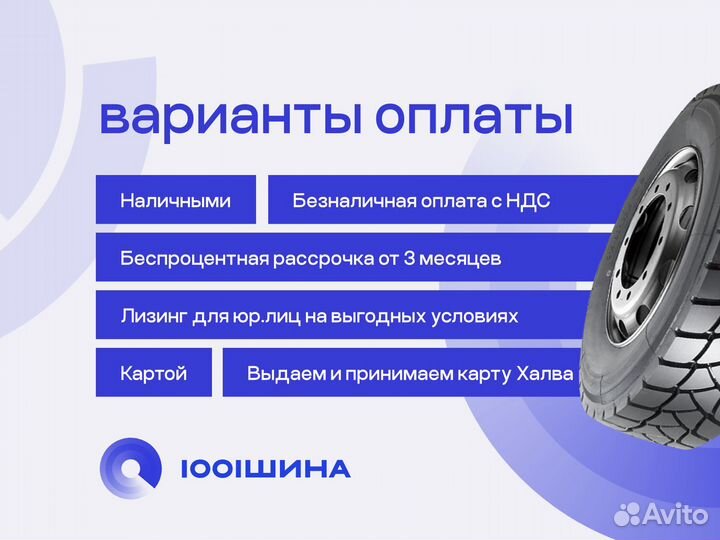 варианты оплаты

Наличными

Безналичная оплата с НДС

Беспроцентная рассрочка от 3 месяцев

Лизинг для юр.лиц на выгодных условиях

Картой

Выдаем и принимаем карту Халва

1001ШИНА

Avito